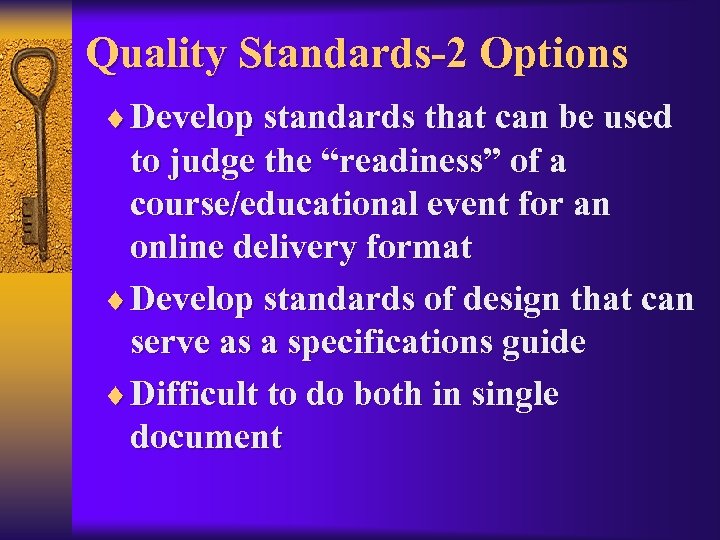 Quality Standards-2 Options

♦ Develop standards that can be used to judge the “readiness” of a course/educational event for an online delivery format

♦ Develop standards of design that can serve as a specifications guide

♦ Difficult to do both in single document